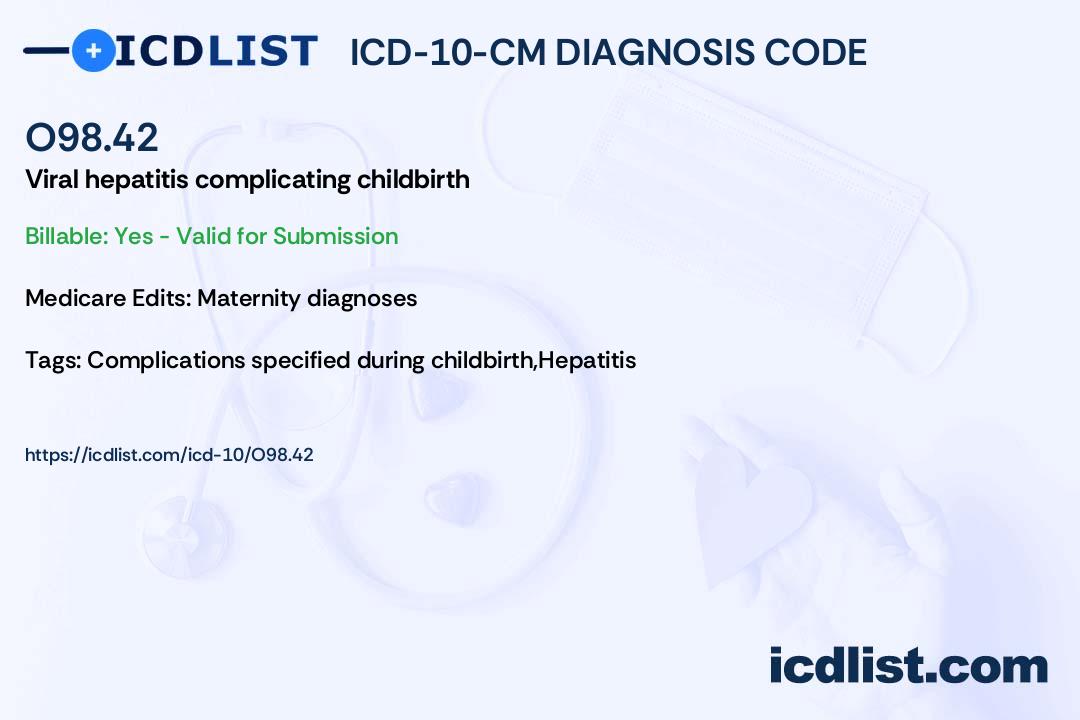 ICDLIST ICD-10-CM DIAGNOSIS CODE

O98.42

Viral hepatitis complicating childbirth

Billable: Yes - Valid for Submission

Medicare Edits: Maternity diagnoses

Tags: Complications specified during childbirth,Hepatitis

https://icdlist.com/icd-10/O98.42

icdlist.com